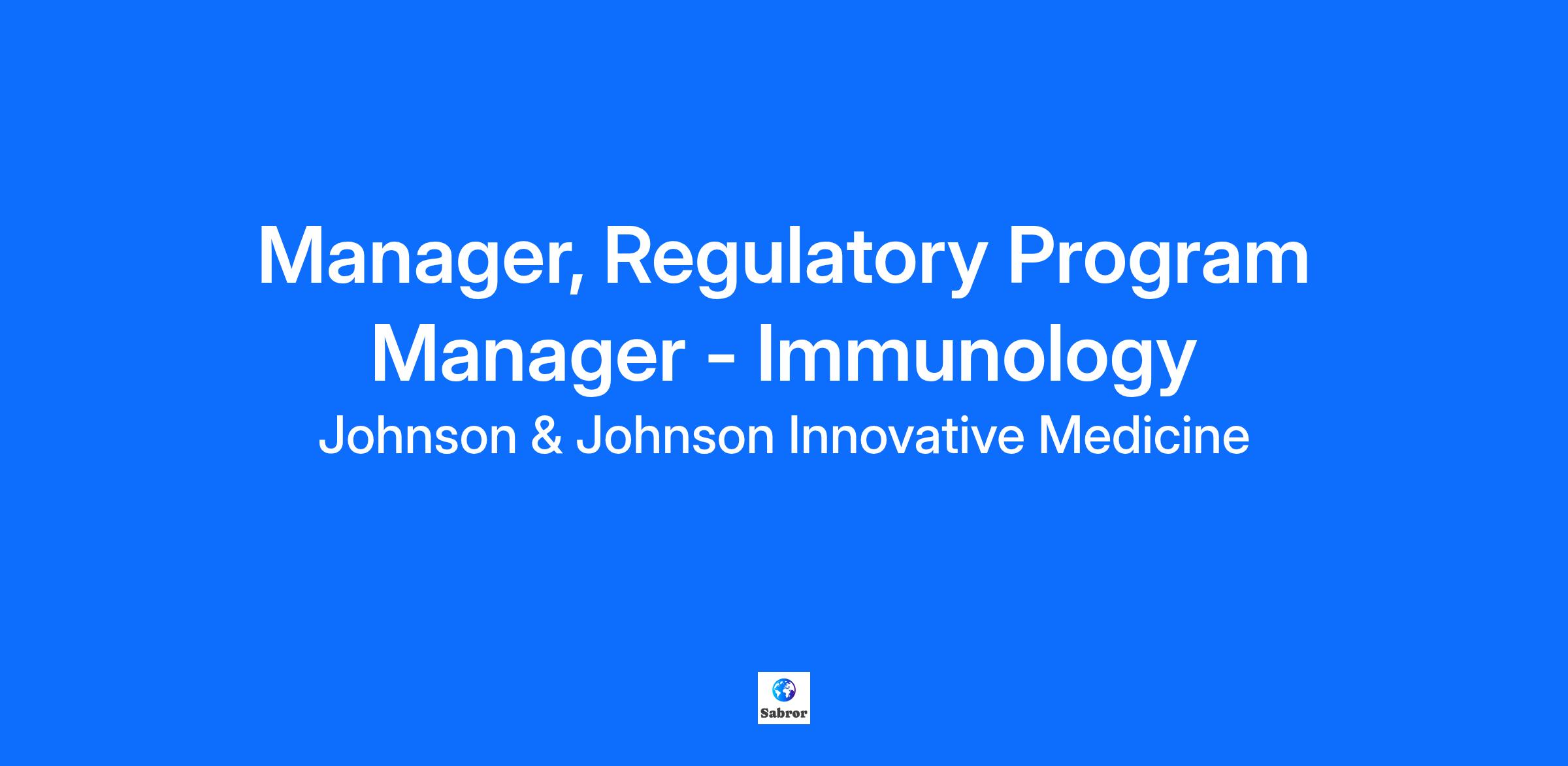 Manager, Regulatory Program Manager - Immunology

Johnson & Johnson Innovative Medicine

Sabror